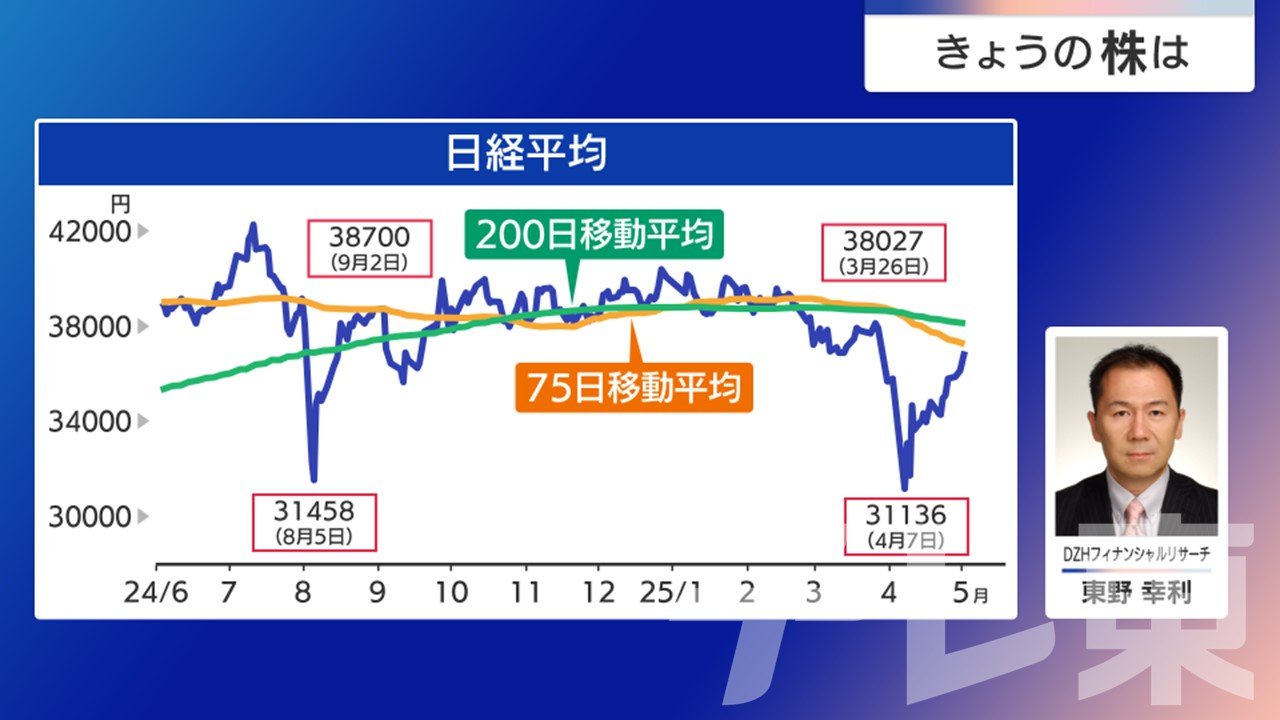 きょうの株は

日経平均

円
42000
38000
34000
30000

38700
(9月2日)

200日移動平均

38027
(3月26日)

75日移動平均

31458
(8月5日)

31136
(4月7日)

24/6 7 8 9 10 11 12 25/1 2 3 4 5月

DZHフィナンシャルリサーチ
東野 幸利

テレ東